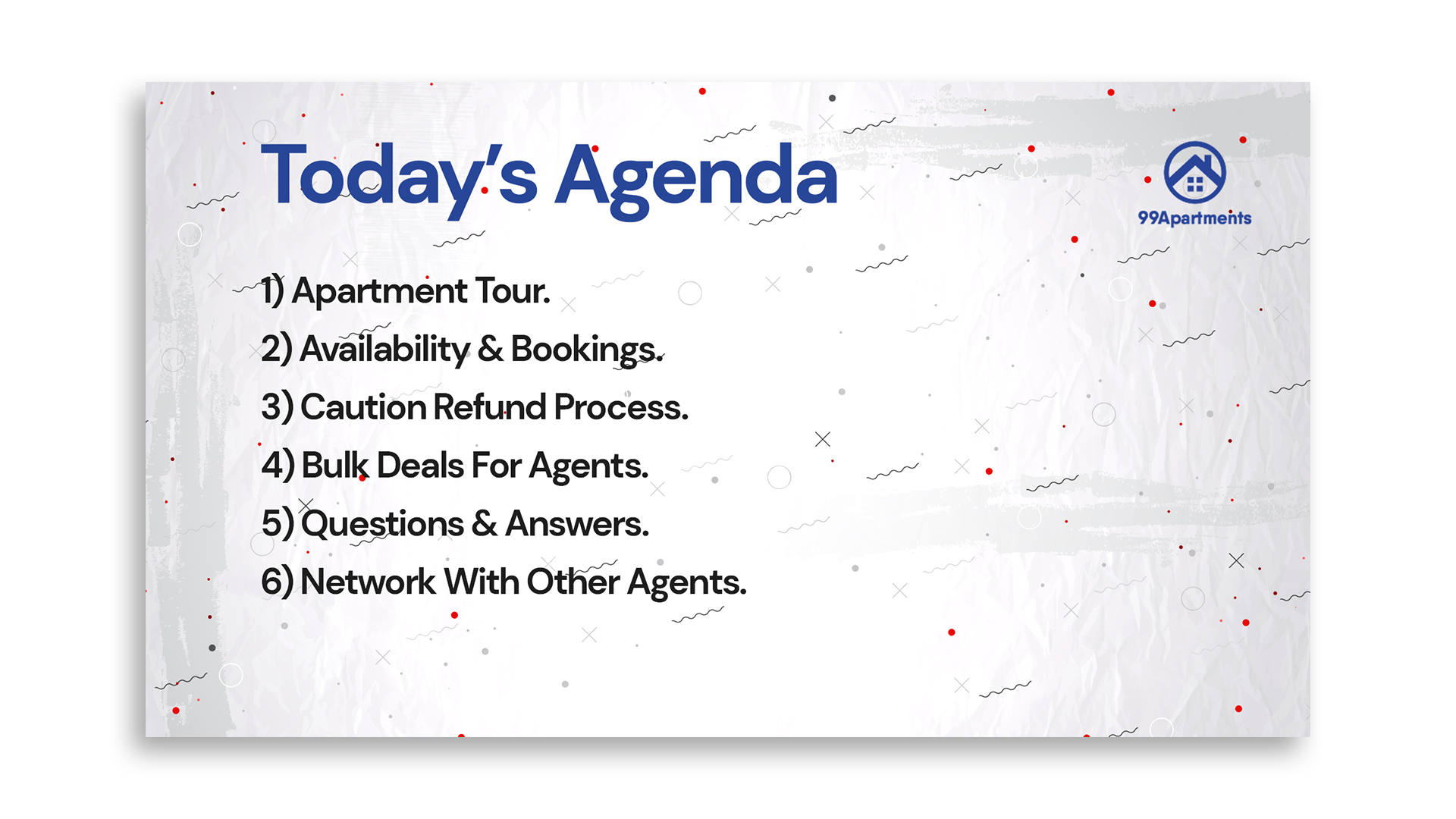 Today's Agenda

99Apartments

1) Apartment Tour.
2) Availability & Bookings.
3) Caution Refund Process.
4) Bulk Deals For Agents.
5) Questions & Answers.
6) Network With Other Agents.